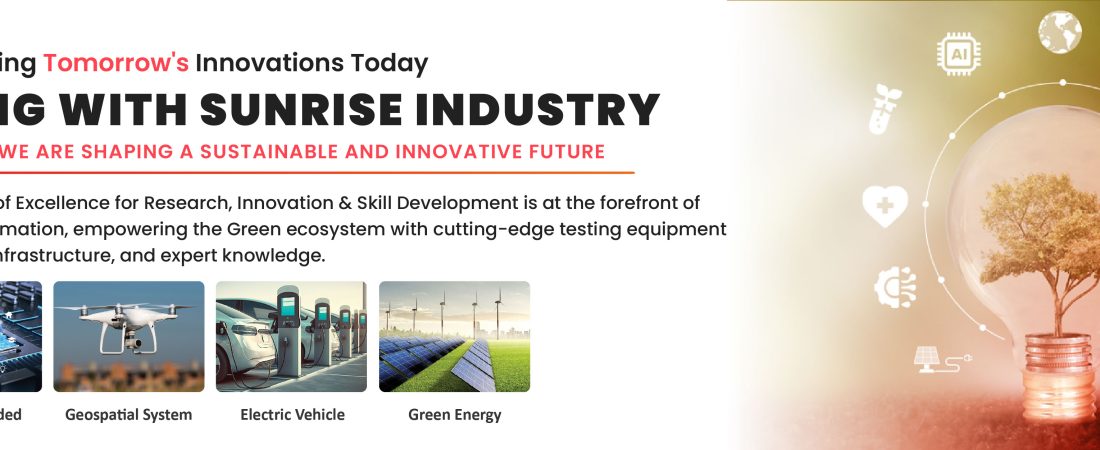 ing Tomorrow's Innovations Today
IG WITH SUNRISE INDUSTRY
WE ARE SHAPING A SUSTAINABLE AND INNOVATIVE FUTURE

of Excellence for Research, Innovation & Skill Development is at the forefront of mation, empowering the Green ecosystem with cutting-edge testing equipment nfrastructure, and expert knowledge.

ded

Geospatial System

Electric Vehicle

Green Energy

AI